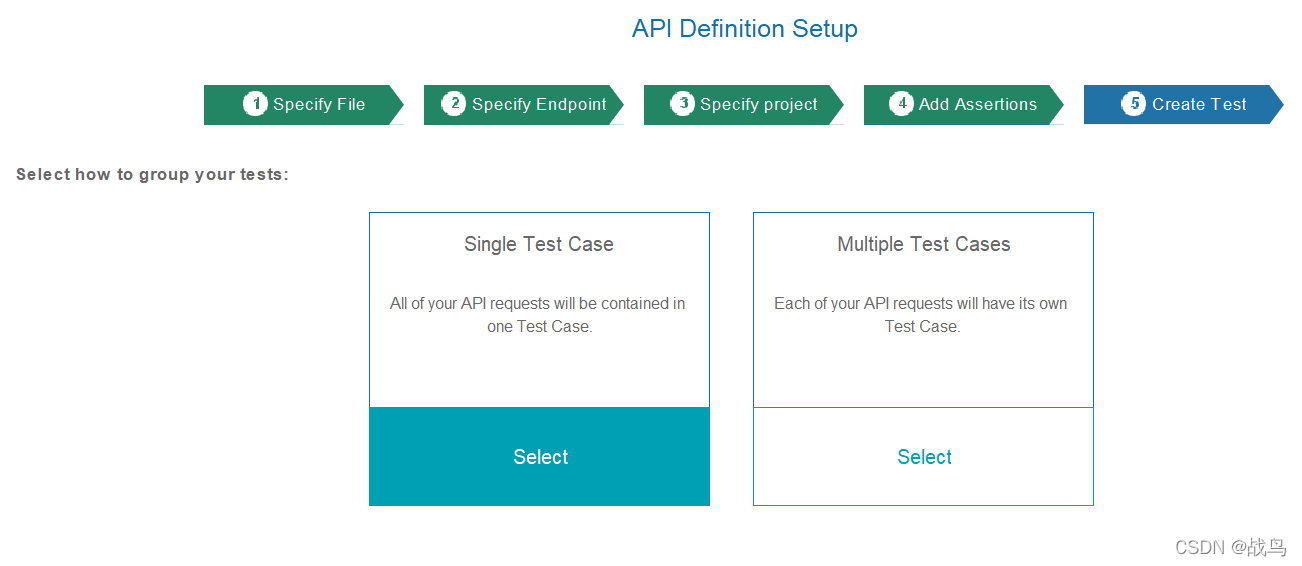 API Definition Setup

1 Specify File
2 Specify Endpoint
3 Specify project
4 Add Assertions
5 Create Test

Select how to group your tests:

Single Test Case

All of your API requests will be contained in one Test Case.

Select

Multiple Test Cases

Each of your API requests will have its own Test Case.

Select

CSDN @战鸟